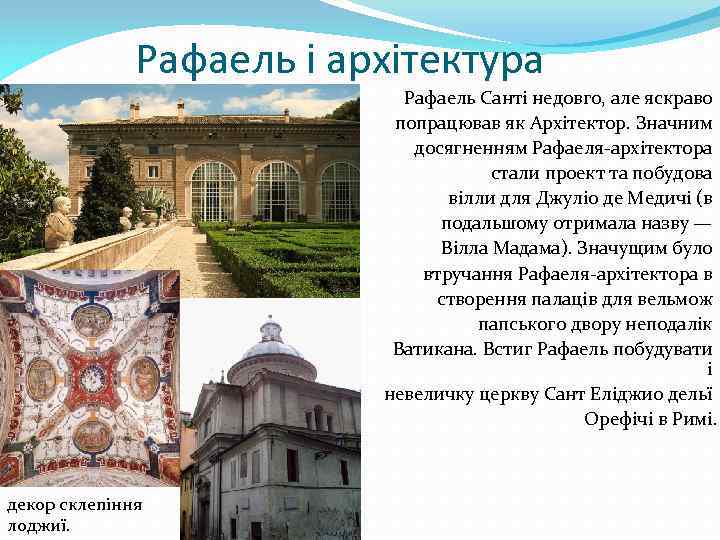 Рафаель і архітектура

Рафаель Санті недовго, але яскраво попрацював як Архітектор. Значним досягненням Рафаеля-архітектора стали проект та побудова вілли для Джуліо де Медичі (в подальшому отримала назву — Вілла Мадама). Значущим було втручання Рафаеля-архітектора в створення палаців для вельмож папського двору неподалік Ватикана. Встиг Рафаель побудувати і невеличку церкву Сант Еліджио дельї Орефічі в Римі.

декор склепіння лоджиї.